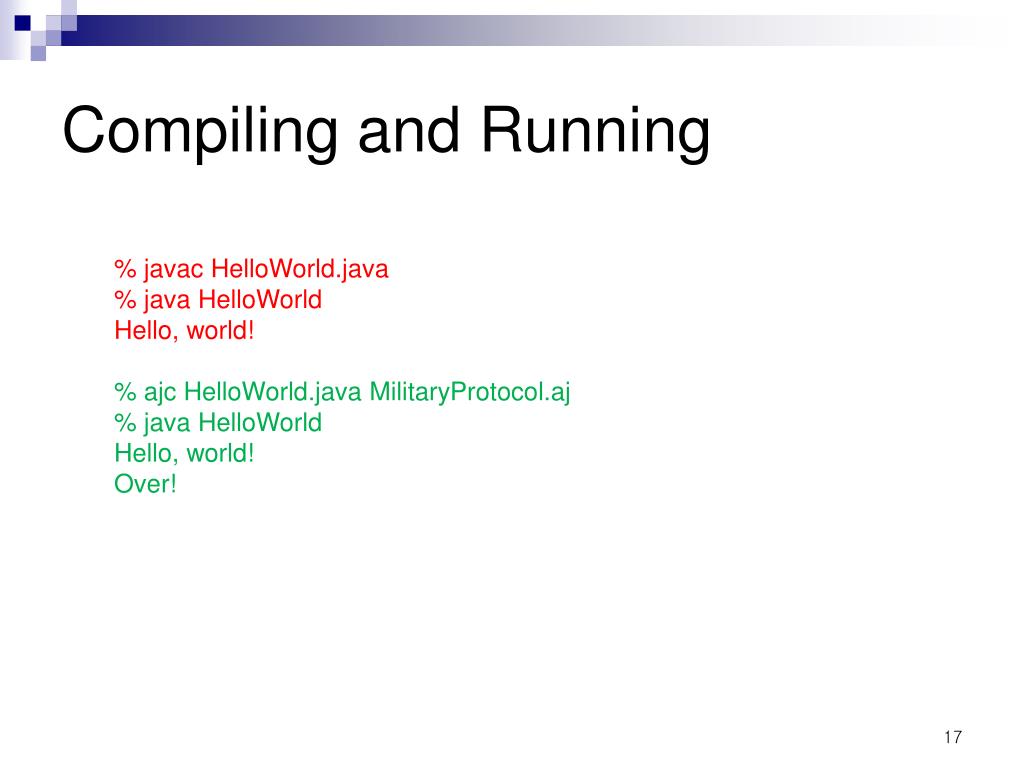 Compiling and Running

% javac HelloWorld.java
% java HelloWorld
Hello, world!

% ajc HelloWorld.java MilitaryProtocol.aj
% java HelloWorld
Hello, world!
Over!

17